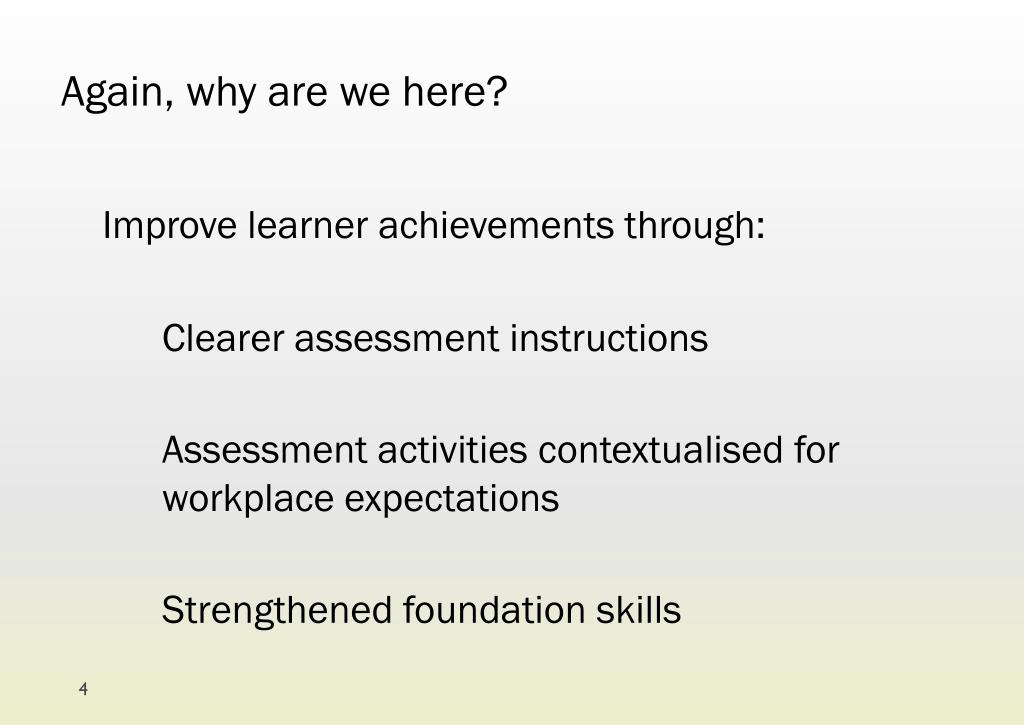 Again, why are we here?

Improve learner achievements through:

Clearer assessment instructions

Assessment activities contextualised for workplace expectations

Strengthened foundation skills

4